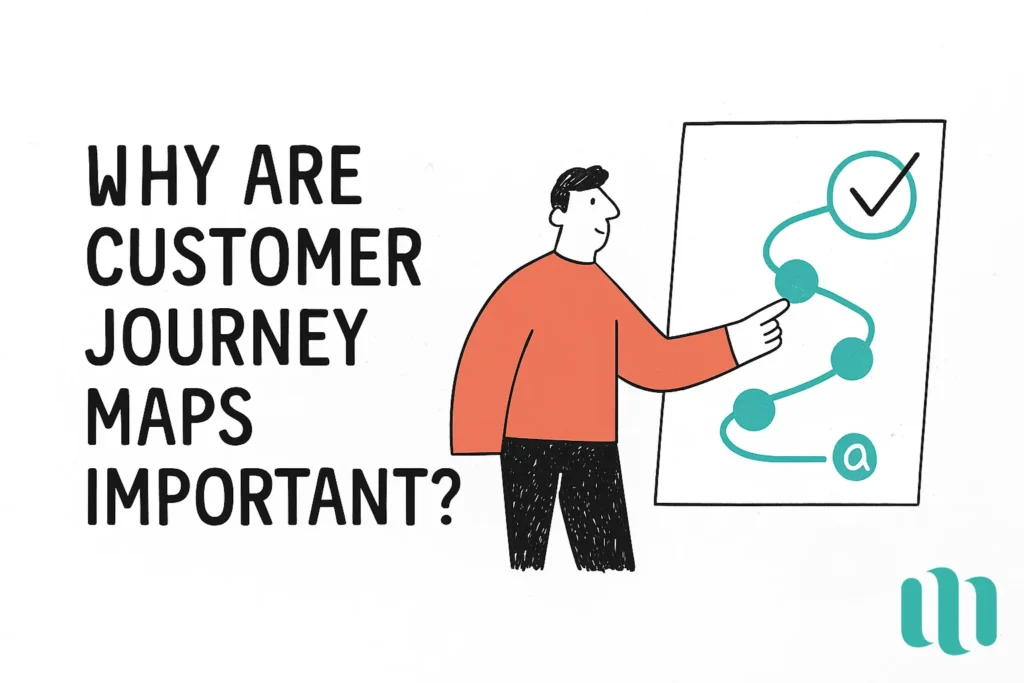 WHY ARE CUSTOMER JOURNEY MAPS IMPORTANT?

a